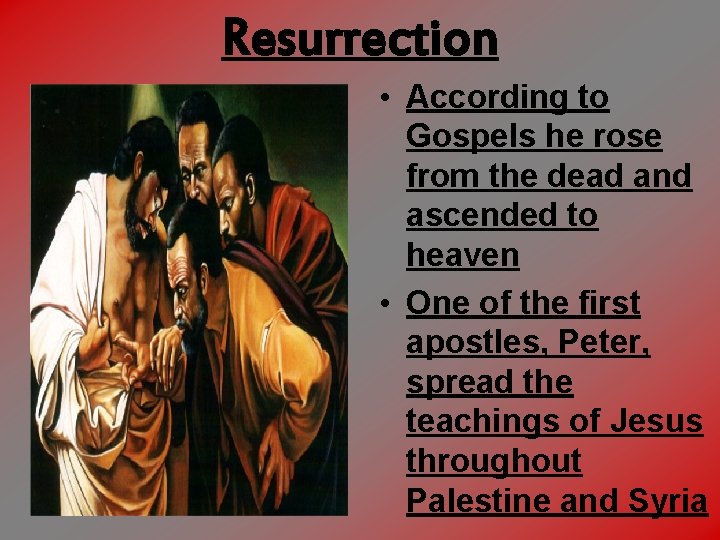 Resurrection

• According to Gospels he rose from the dead and ascended to heaven

• One of the first apostles, Peter, spread the teachings of Jesus throughout Palestine and Syria